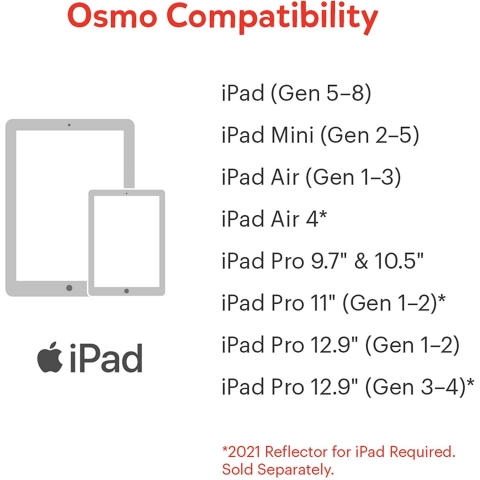 Osmo Compatibility

iPad

iPad (Gen 5–8)

iPad Mini (Gen 2–5)

iPad Air (Gen 1–3)

iPad Air 4*

iPad Pro 9.7" & 10.5"

iPad Pro 11" (Gen 1–2)*

iPad Pro 12.9" (Gen 1–2)

iPad Pro 12.9" (Gen 3–4)*

*2021 Reflector for iPad Required. Sold Separately.